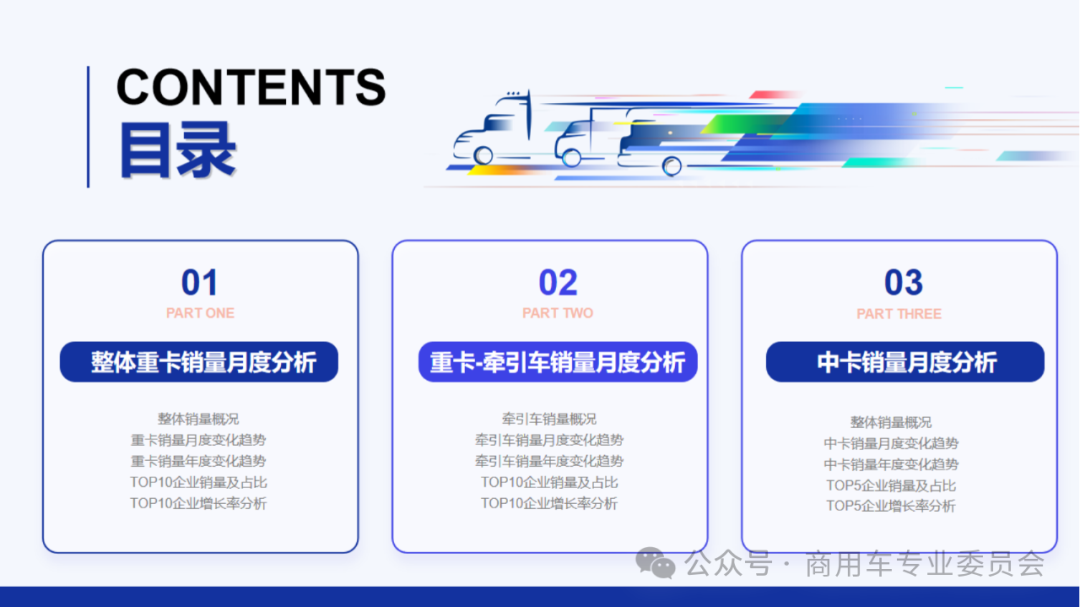 CONTENTS
目录

01
PART ONE
整体重卡销量月度分析
整体销量概况
重卡销量月度变化趋势
重卡销量年度变化趋势
TOP10企业销量及占比
TOP10企业增长率分析

02
PART TWO
重卡-牵引车销量月度分析
牵引车销量概况
牵引车销量月度变化趋势
牵引车销量年度变化趋势
TOP10企业销量及占比
TOP10企业增长率分析

03
PART THREE
中卡销量月度分析
整体销量概况
中卡销量月度变化趋势
中卡销量年度变化趋势
TOP5企业销量及占比
TOP5企业增长率分析

公众号 · 商用车专业委员会